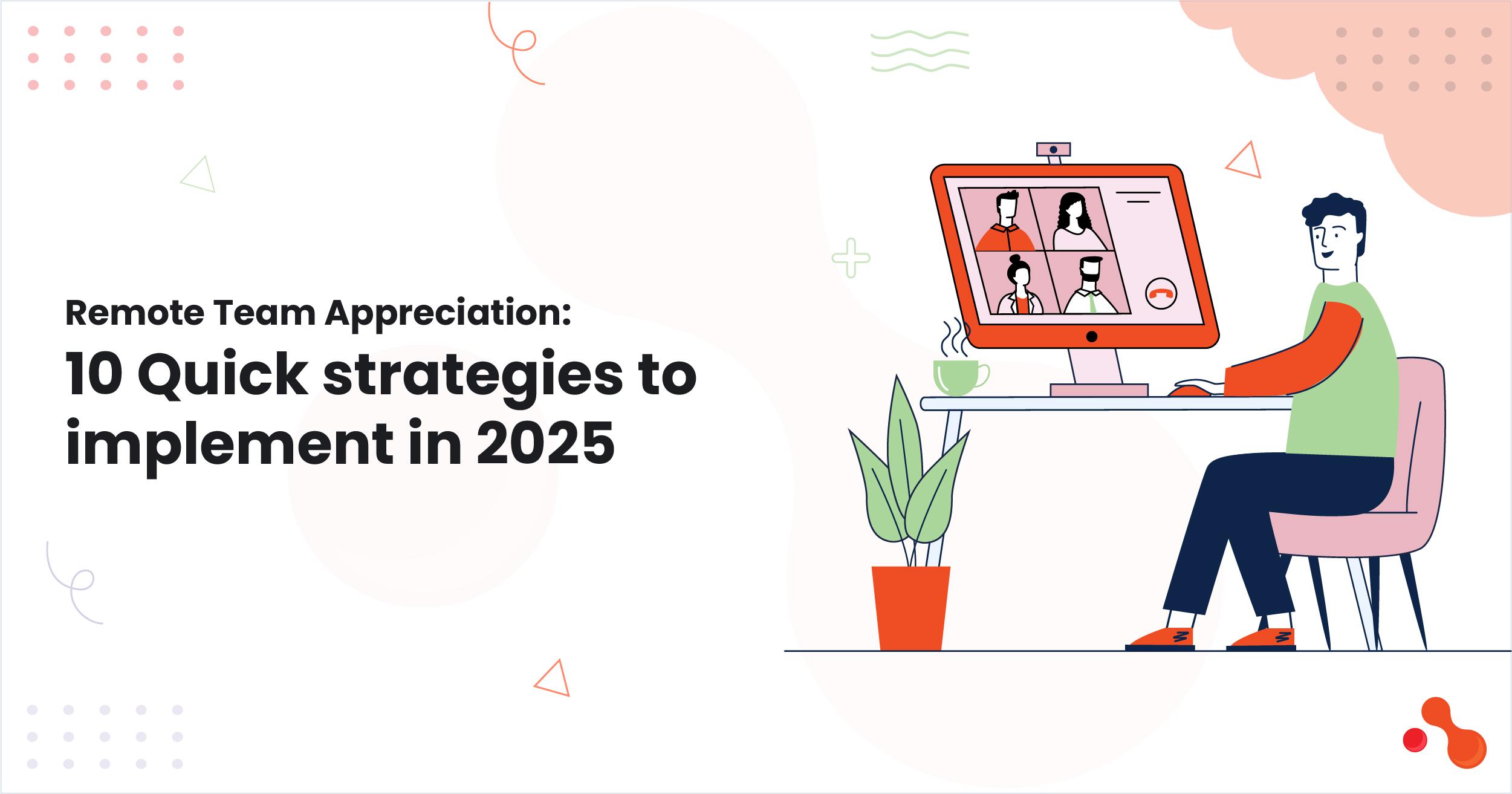 Remote Team Appreciation:
10 Quick strategies to implement in 2025